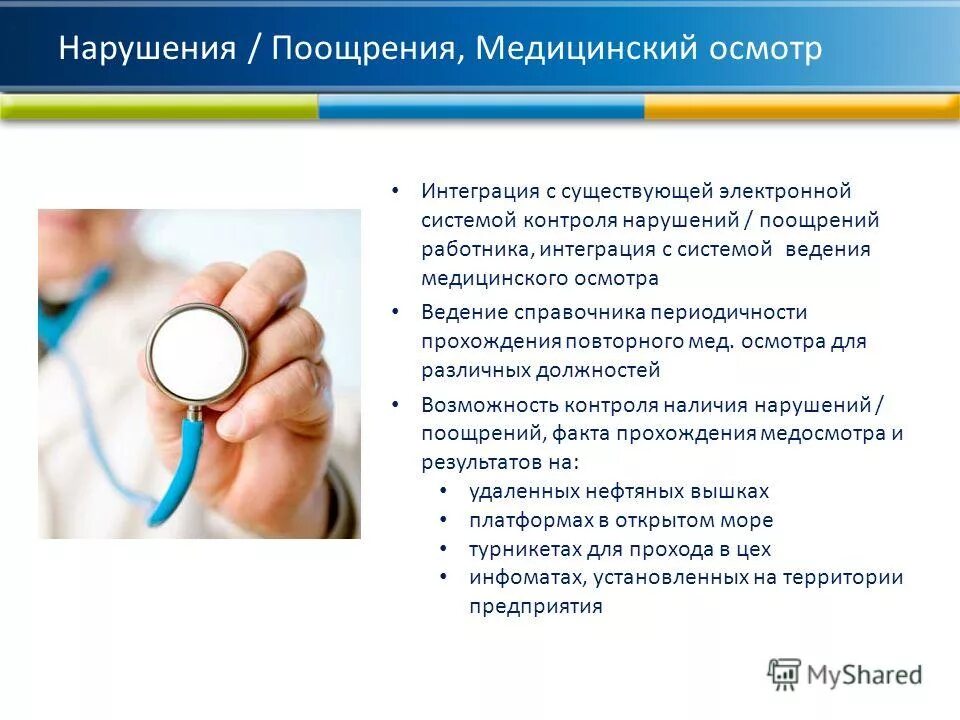 Нарушения / Поощрения, Медицинский осмотр

• Интеграция с существующей электронной системой контроля нарушений / поощрений работника, интеграция с системой ведения медицинского осмотра

• Ведение справочника периодичности прохождения повторного мед. осмотра для различных должностей

• Возможность контроля наличия нарушений / поощрений, факта прохождения медосмотра и результатов на:
  • удаленных нефтяных вышках
  • платформах в открытом море
  • турникетах для прохода в цех
  • инфоматах, установленных на территории предприятия

MyShared